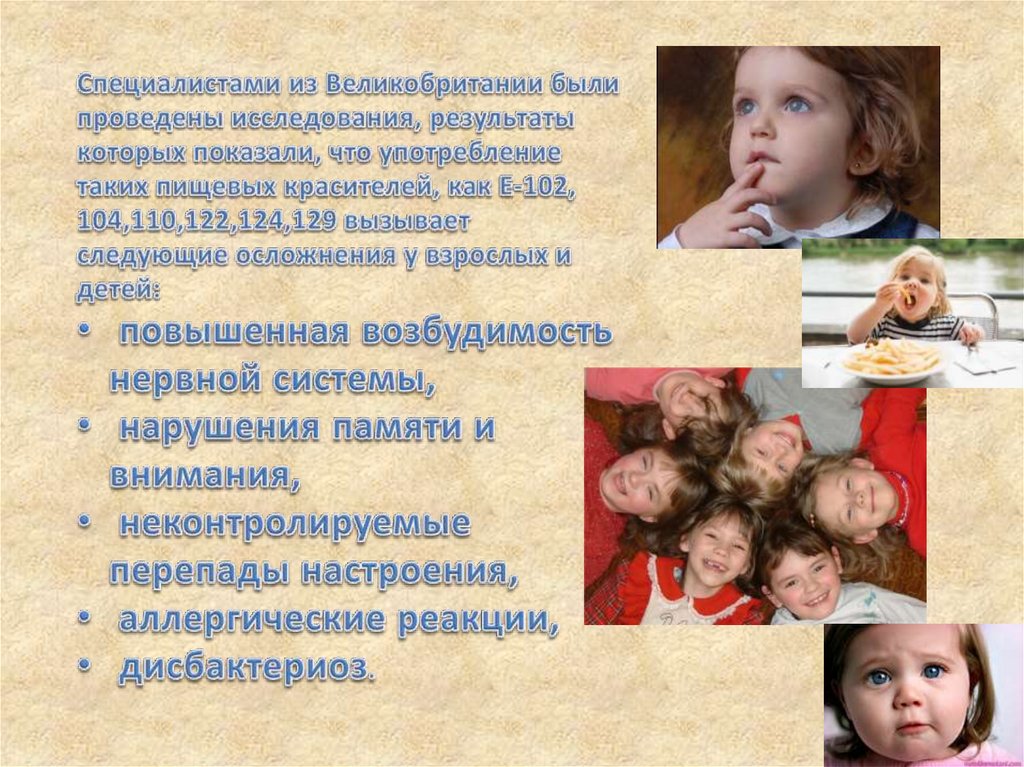 Специалистами из Великобритании были проведены исследования, результаты которых показали, что употребление таких пищевых красителей, как Е-102, 104,110,122,124,129 вызывает следующие осложнения у взрослых и детей:

• повышенная возбудимость нервной системы,
• нарушения памяти и внимания,
• неконтролируемые перепады настроения,
• аллергические реакции,
• дисбактериоз.